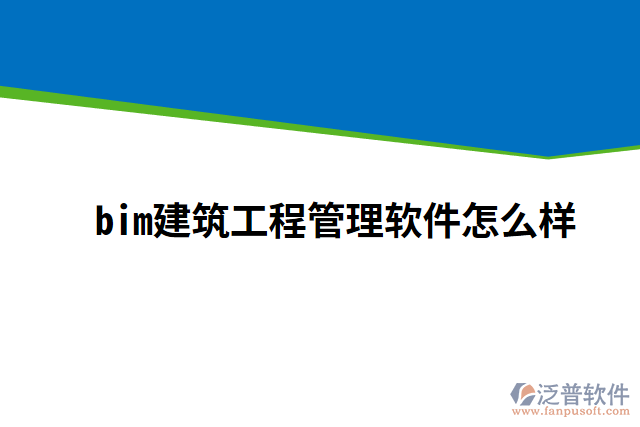 bim建筑工程管理软件怎么样

泛普软件
www.fanpusoft.com